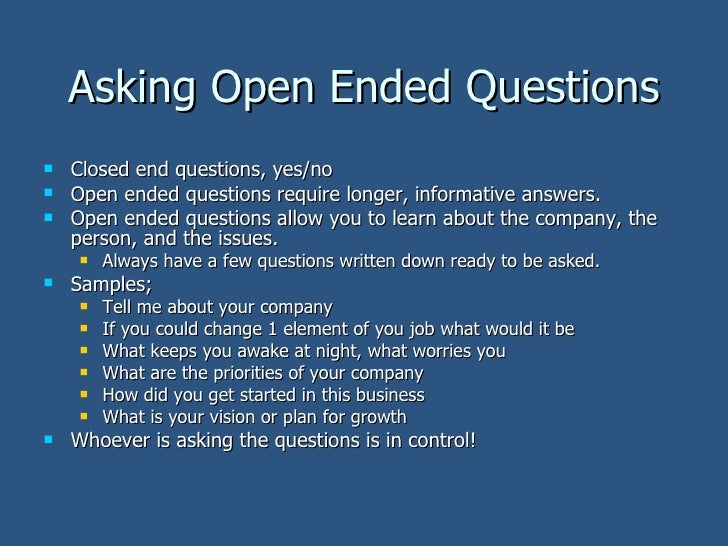 Asking Open Ended Questions

- Closed end questions, yes/no
- Open ended questions require longer, informative answers.
- Open ended questions allow you to learn about the company, the person, and the issues.
  - Always have a few questions written down ready to be asked.
- Samples;
  - Tell me about your company
  - If you could change 1 element of you job what would it be
  - What keeps you awake at night, what worries you
  - What are the priorities of your company
  - How did you get started in this business
  - What is your vision or plan for growth
- Whoever is asking the questions is in control!